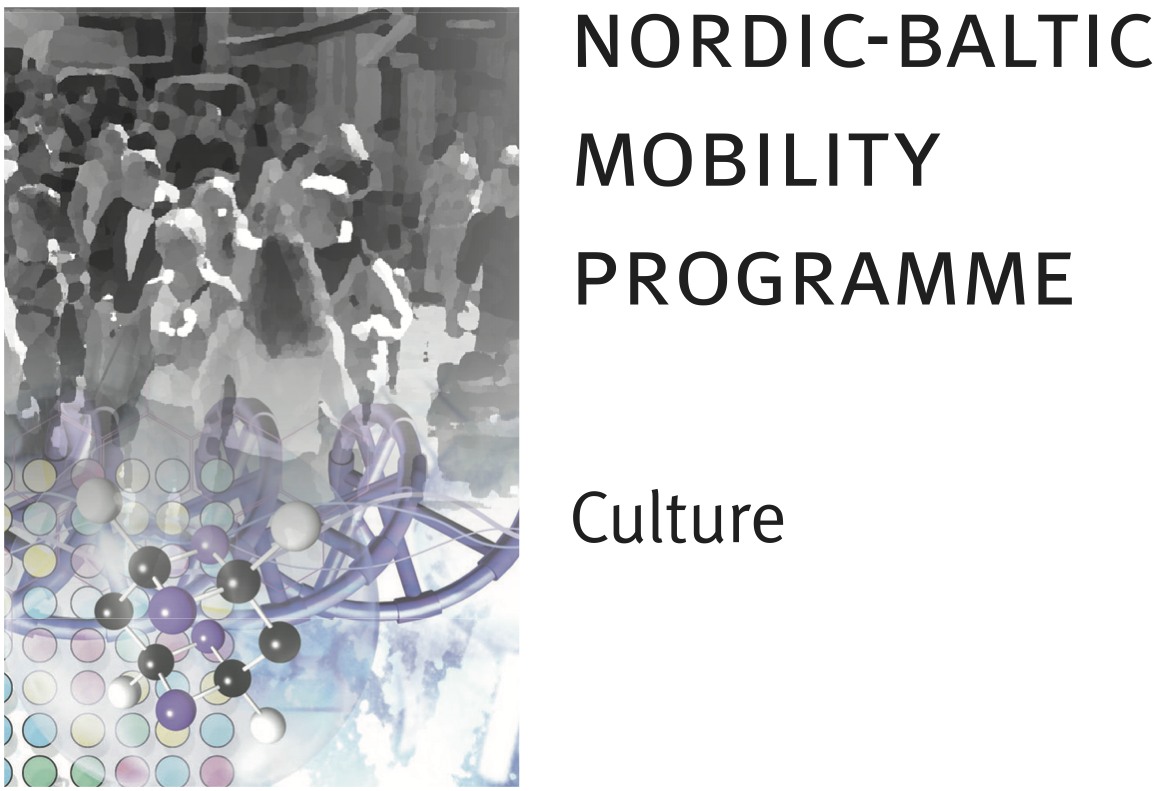 NORDIC-BALTIC MOBILITY PROGRAMME

Culture